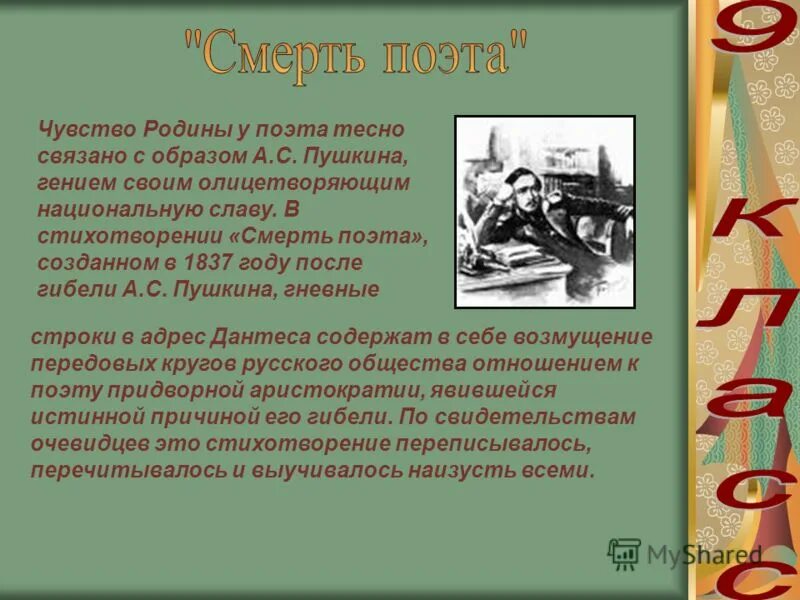 "Смерть поэта"

Чувство Родины у поэта тесно связано с образом А.С. Пушкина, гением своим олицетворяющим национальную славу. В стихотворении «Смерть поэта», созданном в 1837 году после гибели А.С. Пушкина, гневные строки в адрес Дантеса содержат в себе возмущение передовых кругов русского общества отношением к поэту придворной аристократии, явившейся истинной причиной его гибели. По свидетельствам очевидцев это стихотворение переписывалось, перечитывалось и выучивалось наизусть всеми.

9 класс

MyShared